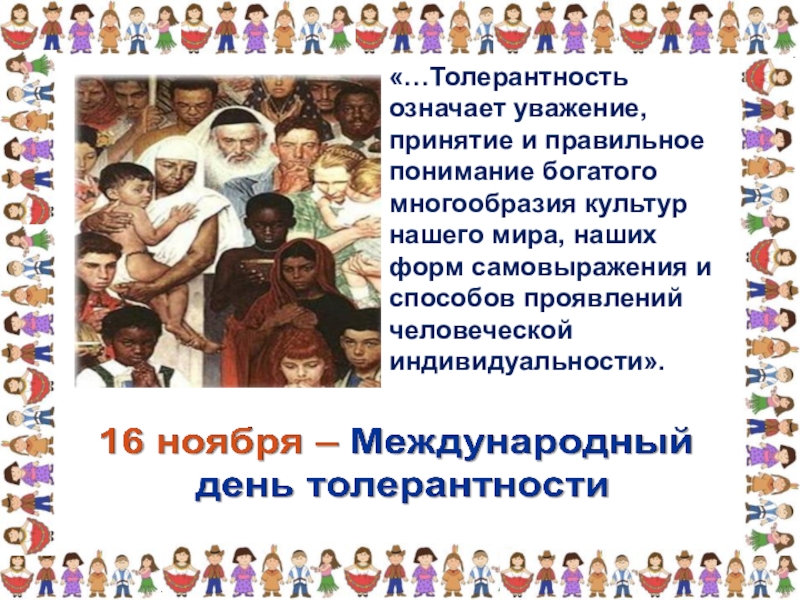 «…Толерантность означает уважение, принятие и правильное понимание богатого многообразия культур нашего мира, наших форм самовыражения и способов проявлений человеческой индивидуальности».

16 ноября – Международный день толерантности